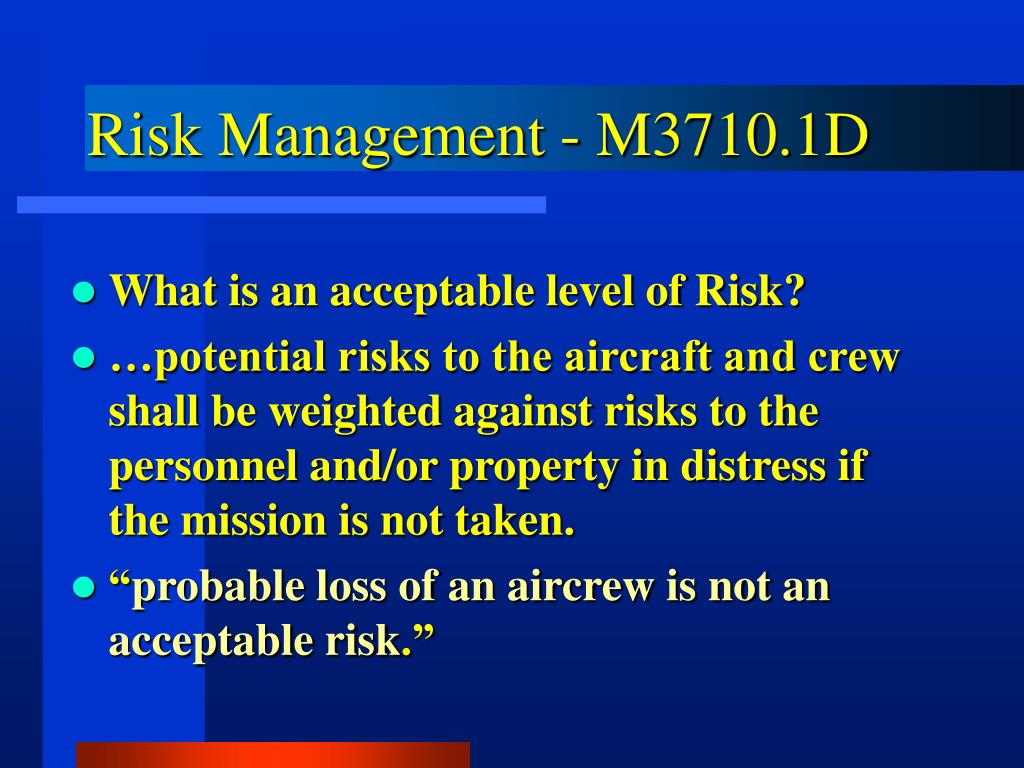 Risk Management - M3710.1D

- What is an acceptable level of Risk?
- …potential risks to the aircraft and crew shall be weighted against risks to the personnel and/or property in distress if the mission is not taken.
- “probable loss of an aircrew is not an acceptable risk.”